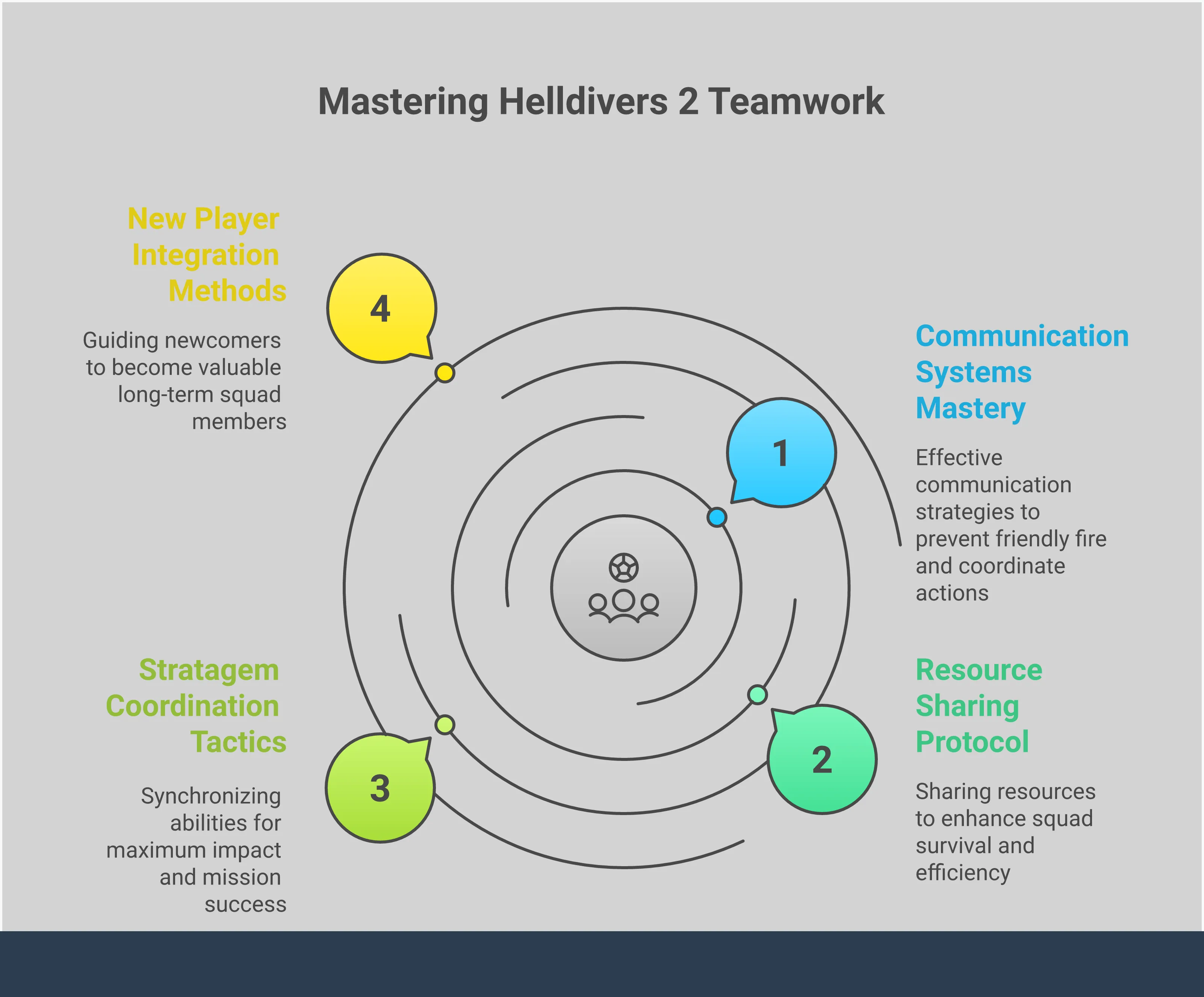 Mastering Helldivers 2 Teamwork

1

Communication Systems Mastery

Effective communication strategies to prevent friendly fire and coordinate actions

2

Resource Sharing Protocol

Sharing resources to enhance squad survival and efficiency

3

Stratagem Coordination Tactics

Synchronizing abilities for maximum impact and mission success

4

New Player Integration Methods

Guiding newcomers to become valuable long-term squad members